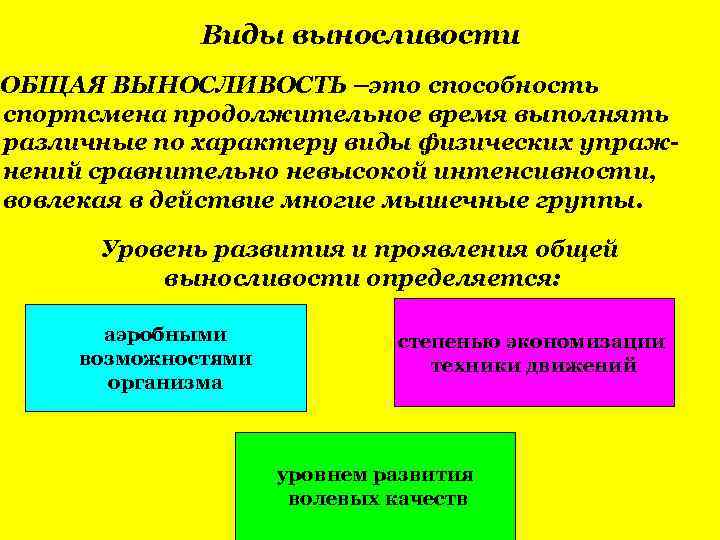 Виды выносливости

ОБЩАЯ ВЫНОСЛИВОСТЬ –это способность спортсмена продолжительное время выполнять различные по характеру виды физических упражнений сравнительно невысокой интенсивности, вовлекая в действие многие мышечные группы.

Уровень развития и проявления общей выносливости определяется:

аэробными возможностями организма

степенью экономизации техники движений

уровнем развития волевых качеств